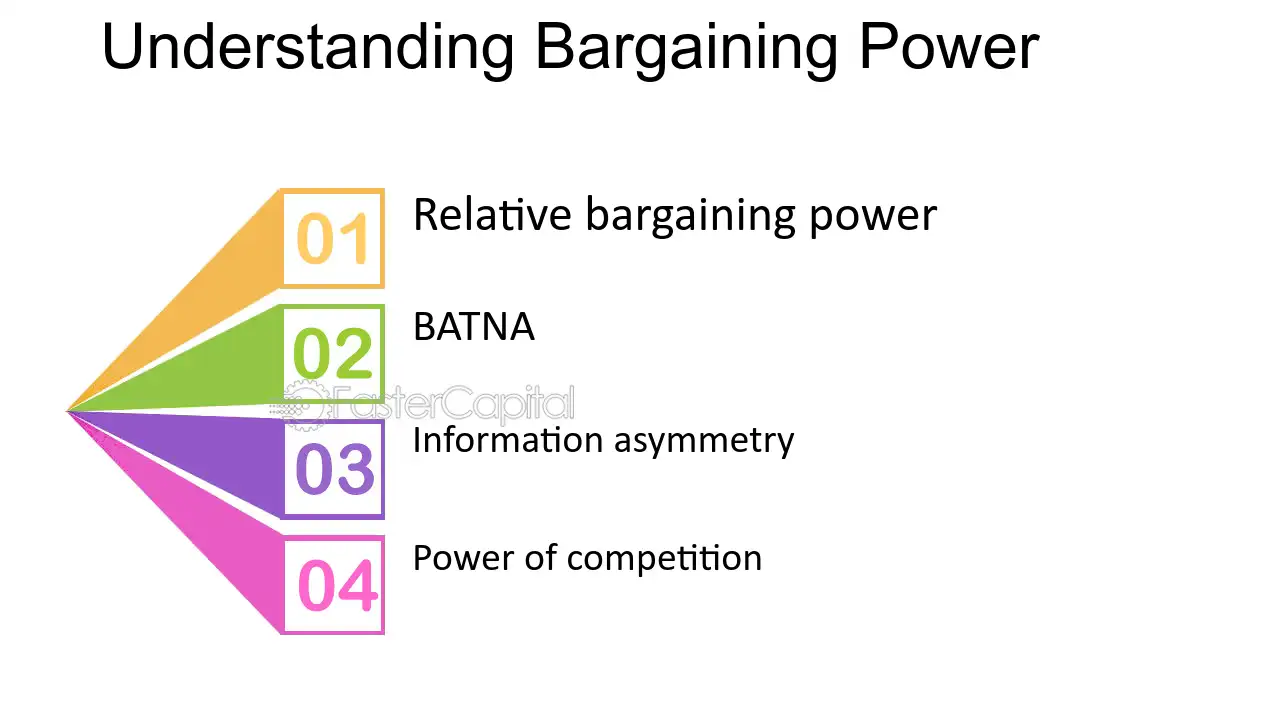 Understanding Bargaining Power

01 Relative bargaining power

02 BATNA

FasterCapital

03 Information asymmetry

04 Power of competition